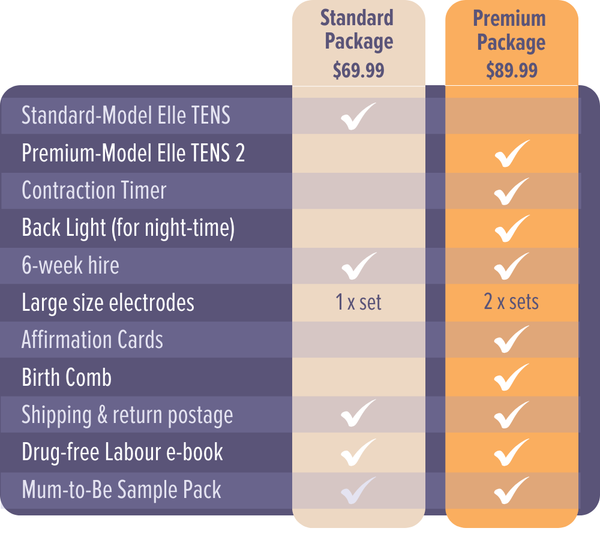 |  | Standard Package $69.99 | Premium Package $89.99 |
|---|---|---|
| Standard-Model Elle TENS | ✓ |  |
| Premium-Model Elle TENS 2 |  | ✓ |
| Contraction Timer |  | ✓ |
| Back Light (for night-time) |  | ✓ |
| 6-week hire | ✓ | ✓ |
| Large size electrodes | 1 x set | 2 x sets |
| Affirmation Cards |  | ✓ |
| Birth Comb |  | ✓ |
| Shipping & return postage | ✓ | ✓ |
| Drug-free Labour e-book | ✓ | ✓ |
| Mum-to-Be Sample Pack | ✓ | ✓ |